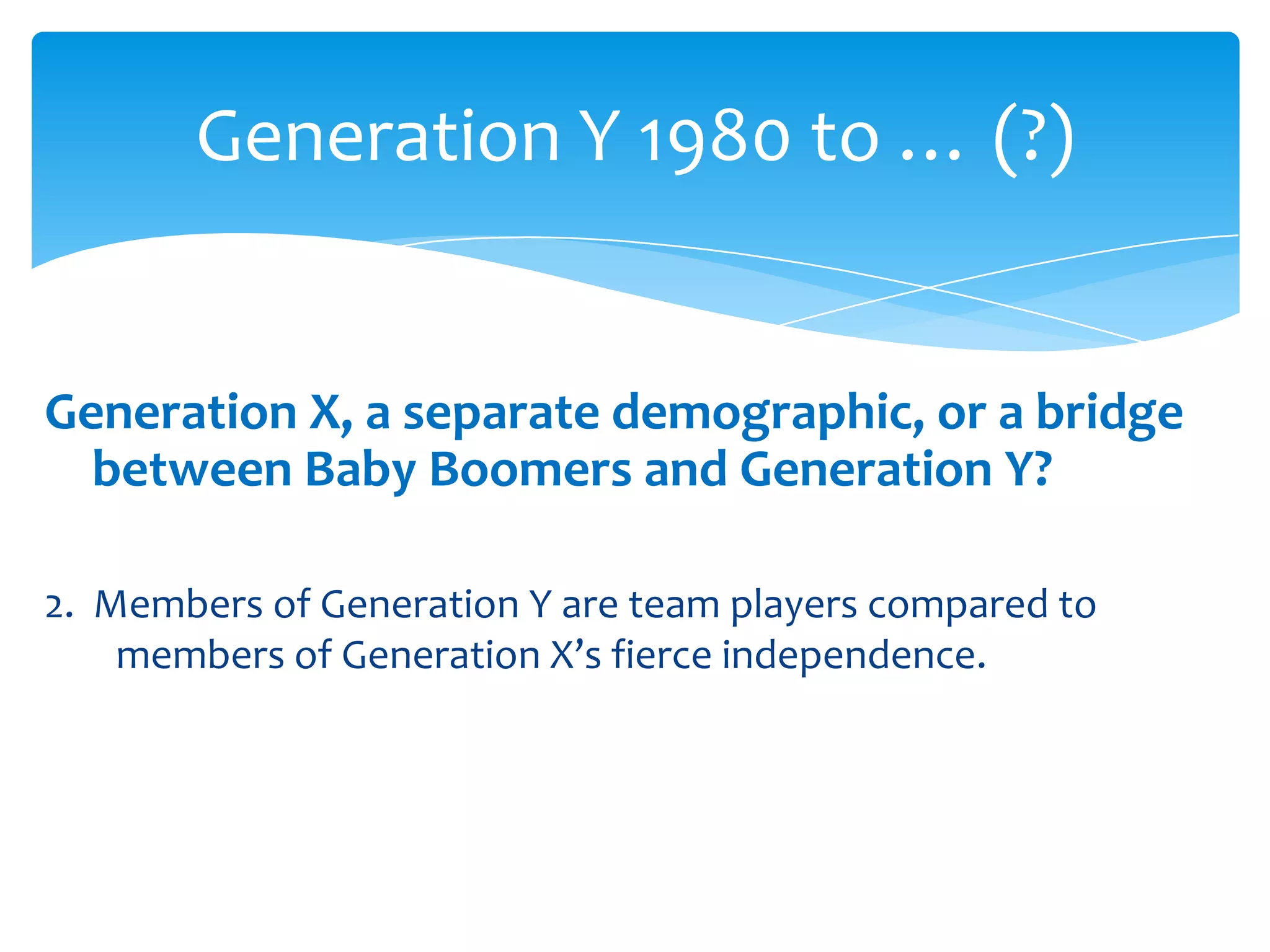 Generation Y 1980 to … (?)

Generation X, a separate demographic, or a bridge between Baby Boomers and Generation Y?

2. Members of Generation Y are team players compared to members of Generation X’s fierce independence.